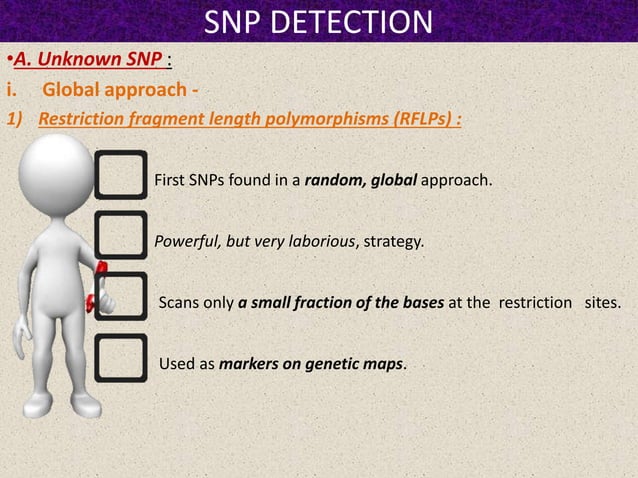 SNP DETECTION

•A. Unknown SNP :

i. Global approach -

1) Restriction fragment length polymorphisms (RFLPs) :

First SNPs found in a random, global approach.

Powerful, but very laborious, strategy.

Scans only a small fraction of the bases at the restriction sites.

Used as markers on genetic maps.